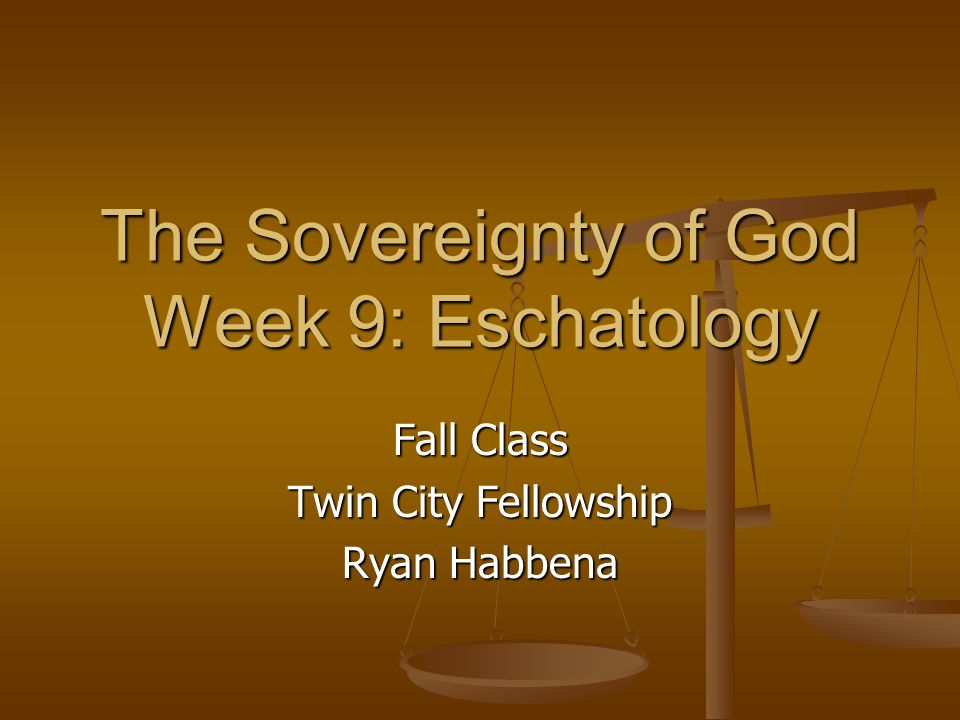 The Sovereignty of God
Week 9: Eschatology

Fall Class
Twin City Fellowship
Ryan Habbena